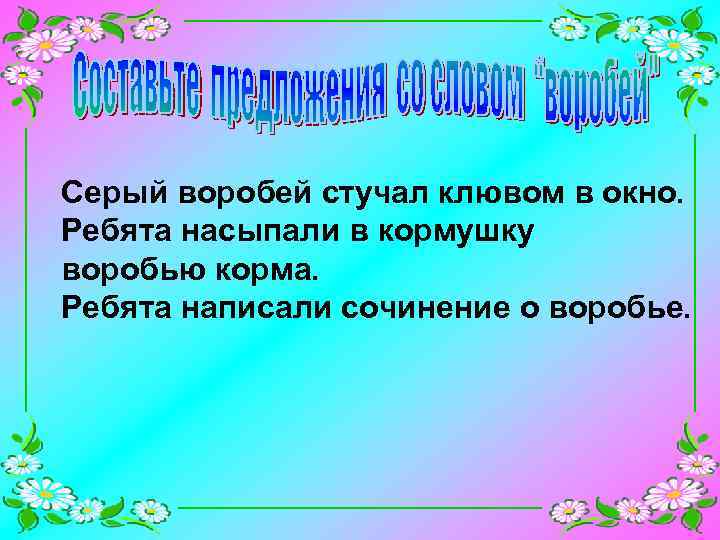 Составьте предложения со словом "воробей"

Серый воробей стучал клювом в окно. Ребята насыпали в кормушку воробью корма. Ребята написали сочинение о воробье.